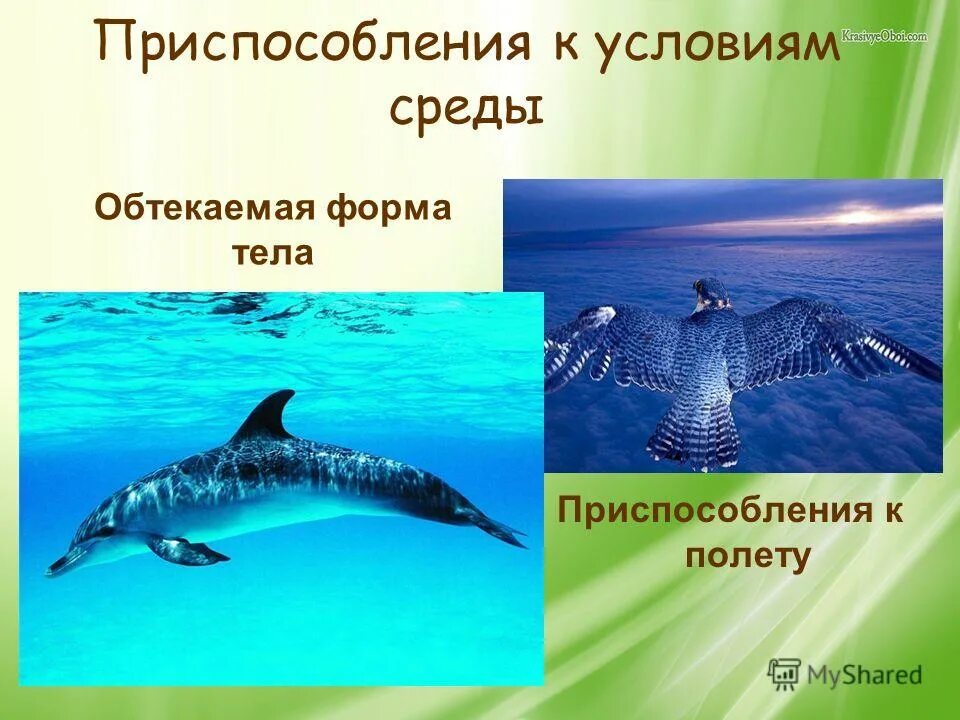 Приспособления к условиям среды

KrasivyeOboi.com

Обтекаемая форма тела

Приспособления к полету

MyShared